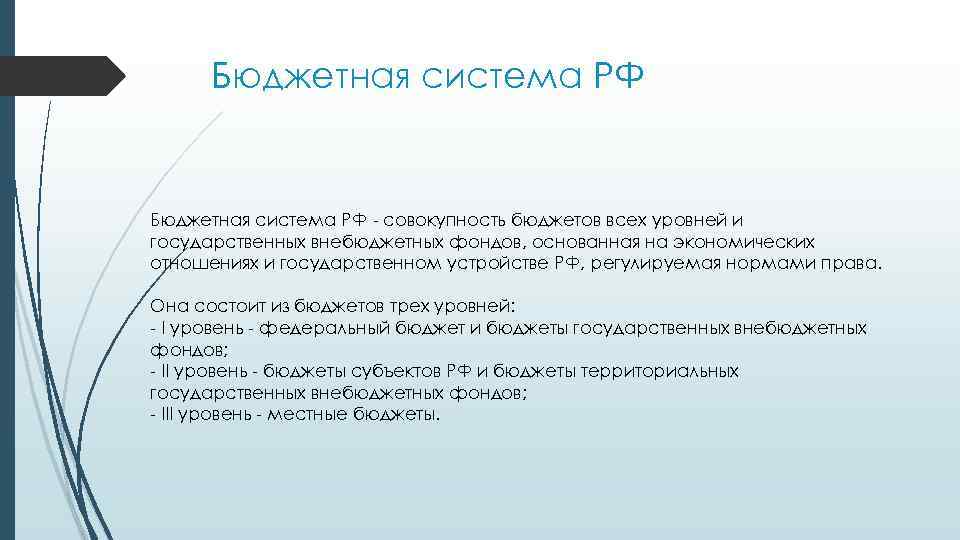 Бюджетная система РФ

Бюджетная система РФ - совокупность бюджетов всех уровней и государственных внебюджетных фондов, основанная на экономических отношениях и государственном устройстве РФ, регулируемая нормами права.

Она состоит из бюджетов трех уровней:
- I уровень - федеральный бюджет и бюджеты государственных внебюджетных фондов;
- II уровень - бюджеты субъектов РФ и бюджеты территориальных государственных внебюджетных фондов;
- III уровень - местные бюджеты.